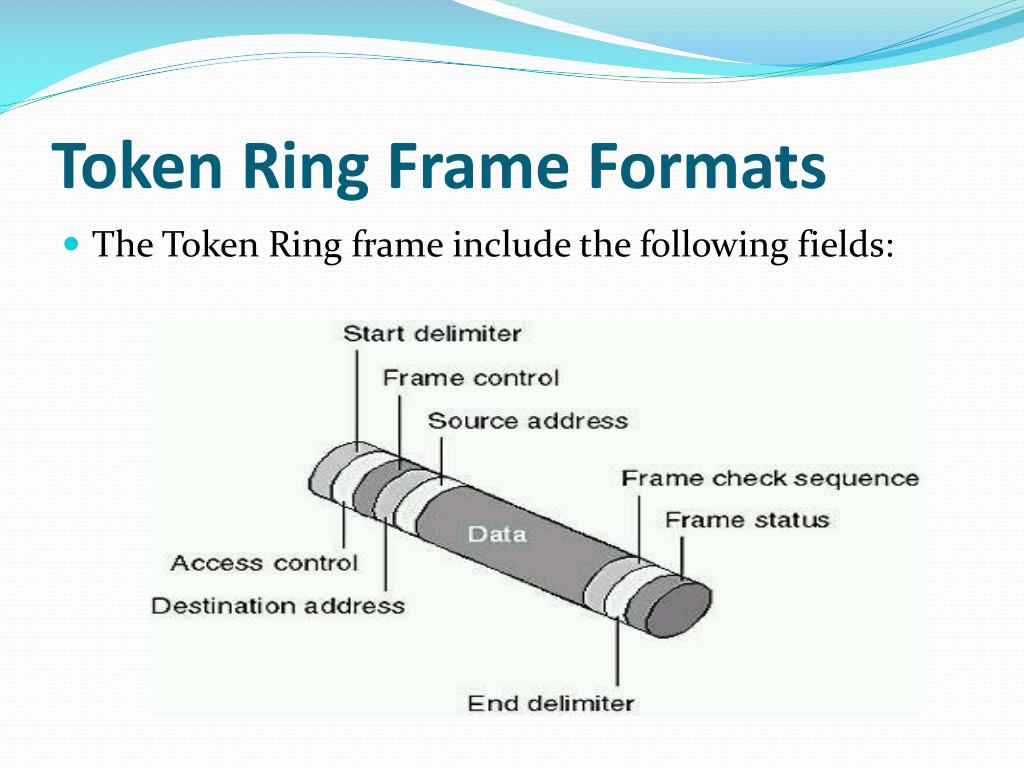 Token Ring Frame Formats

The Token Ring frame include the following fields:

Start delimiter

Frame control

Source address

Frame check sequence

Frame status

Data

Access control

Destination address

End delimiter